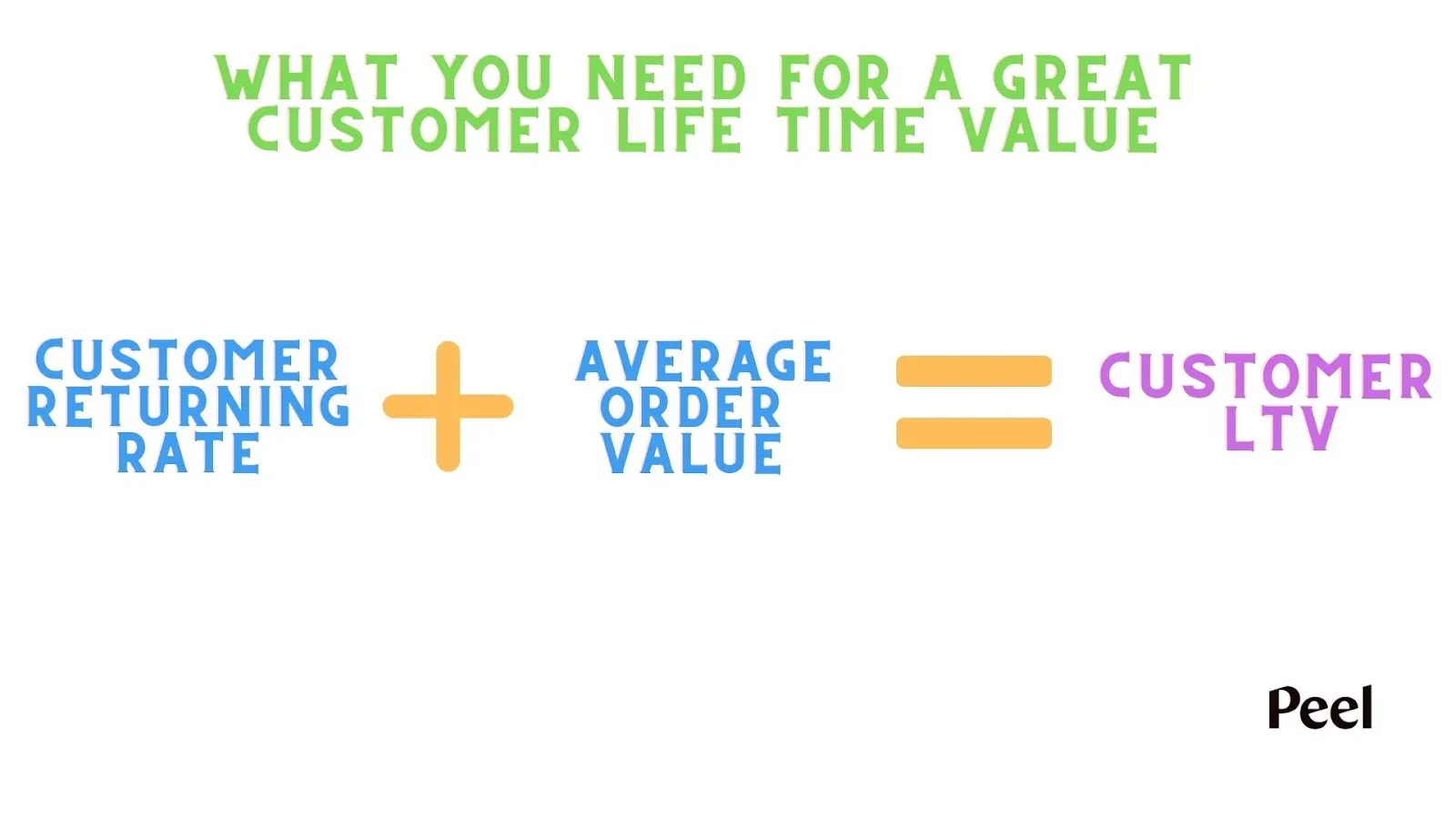 WHAT YOU NEED FOR A GREAT CUSTOMER LIFE TIME VALUE

CUSTOMER RETURNING RATE + AVERAGE ORDER VALUE = CUSTOMER LTV

Peel